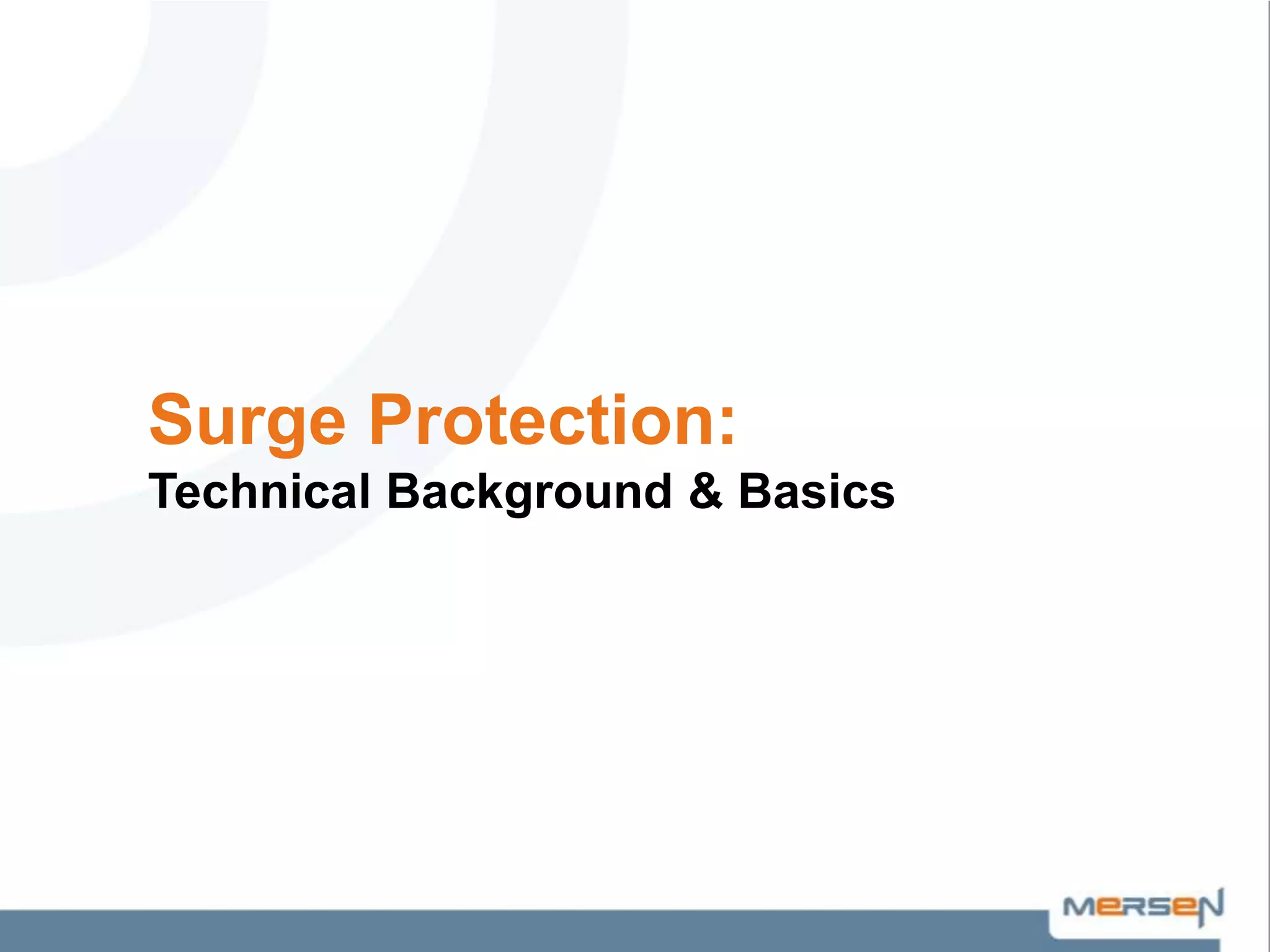 Surge Protection:
Technical Background & Basics

MERSEN